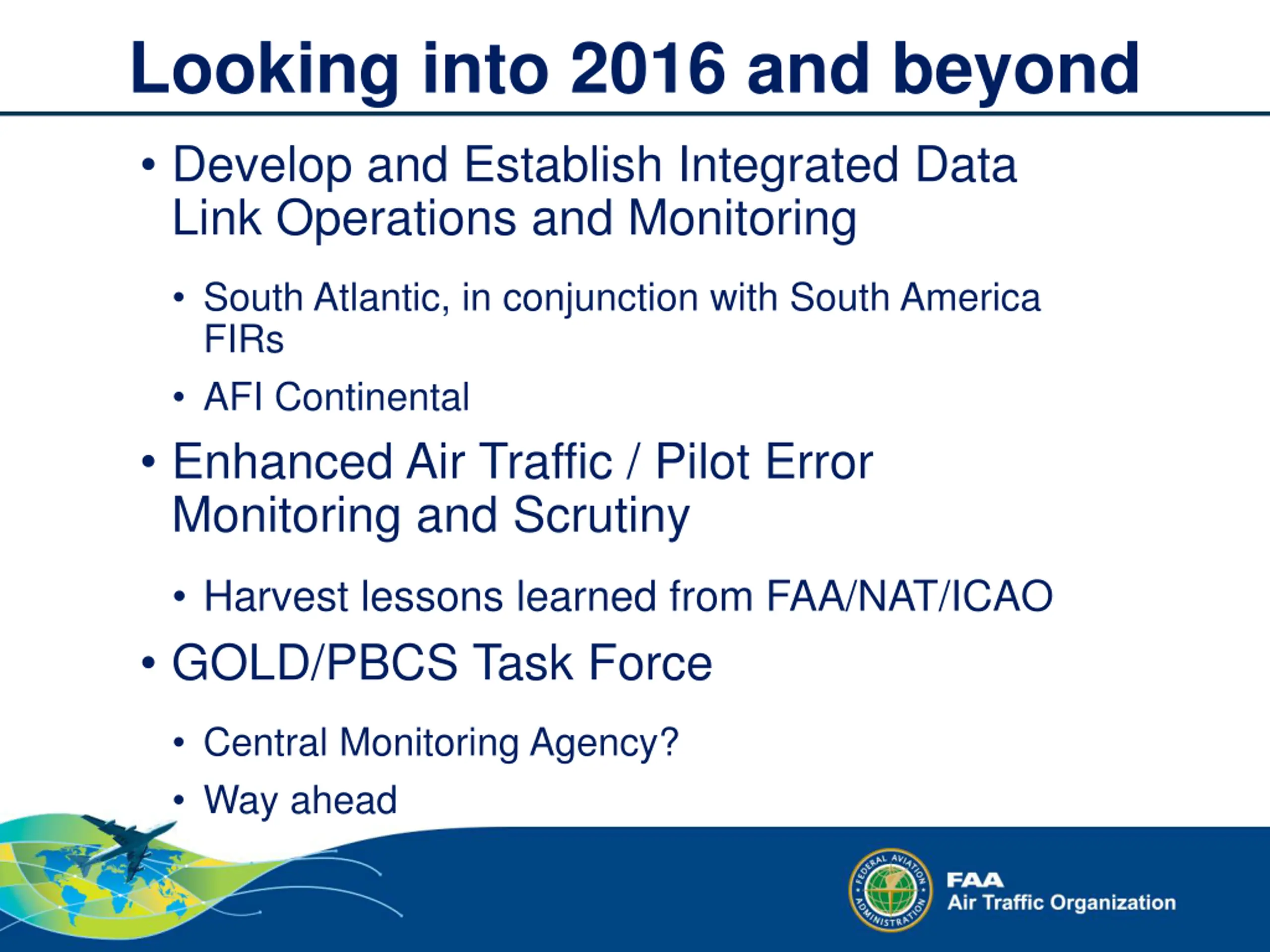 Looking into 2016 and beyond

• Develop and Establish Integrated Data Link Operations and Monitoring

• South Atlantic, in conjunction with South America FIRs

• AFI Continental

• Enhanced Air Traffic / Pilot Error Monitoring and Scrutiny

• Harvest lessons learned from FAA/NAT/ICAO

• GOLD/PBCS Task Force

• Central Monitoring Agency?

• Way ahead

FEDERAL AVIATION ADMINISTRATION

FAA
Air Traffic Organization